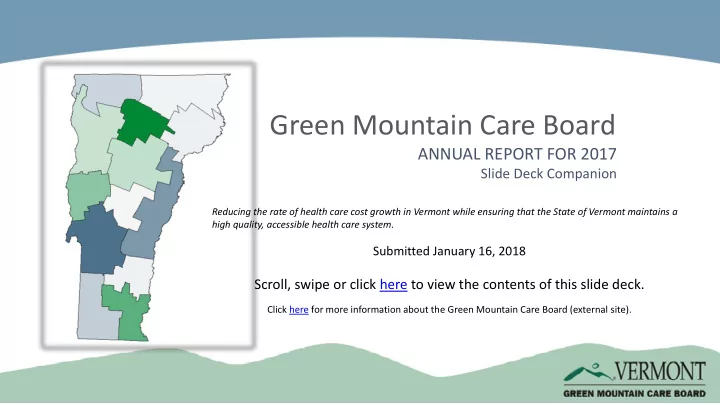 Green Mountain Care Board
ANNUAL REPORT FOR 2017
Slide Deck Companion

Reducing the rate of health care cost growth in Vermont while ensuring that the State of Vermont maintains a high quality, accessible health care system.

Submitted January 16, 2018

Scroll, swipe or click here to view the contents of this slide deck.

Click here for more information about the Green Mountain Care Board (external site).

VERMONT
GREEN MOUNTAIN CARE BOARD